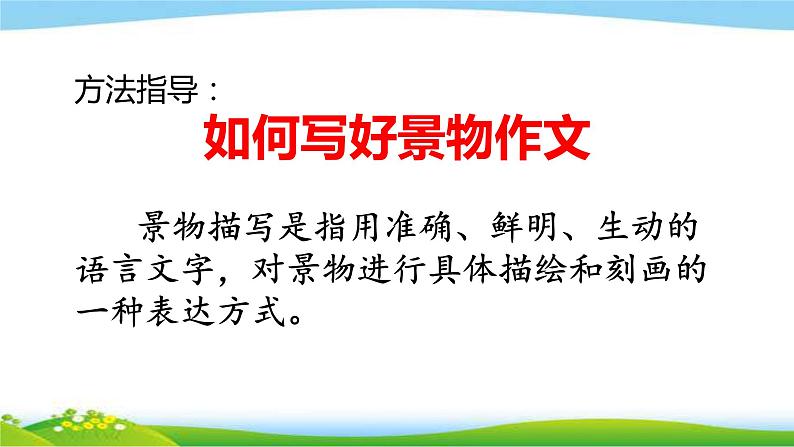 方法指导：

如何写好景物作文

景物描写是指用准确、鲜明、生动的语言文字，对景物进行具体描绘和刻画的一种表达方式。